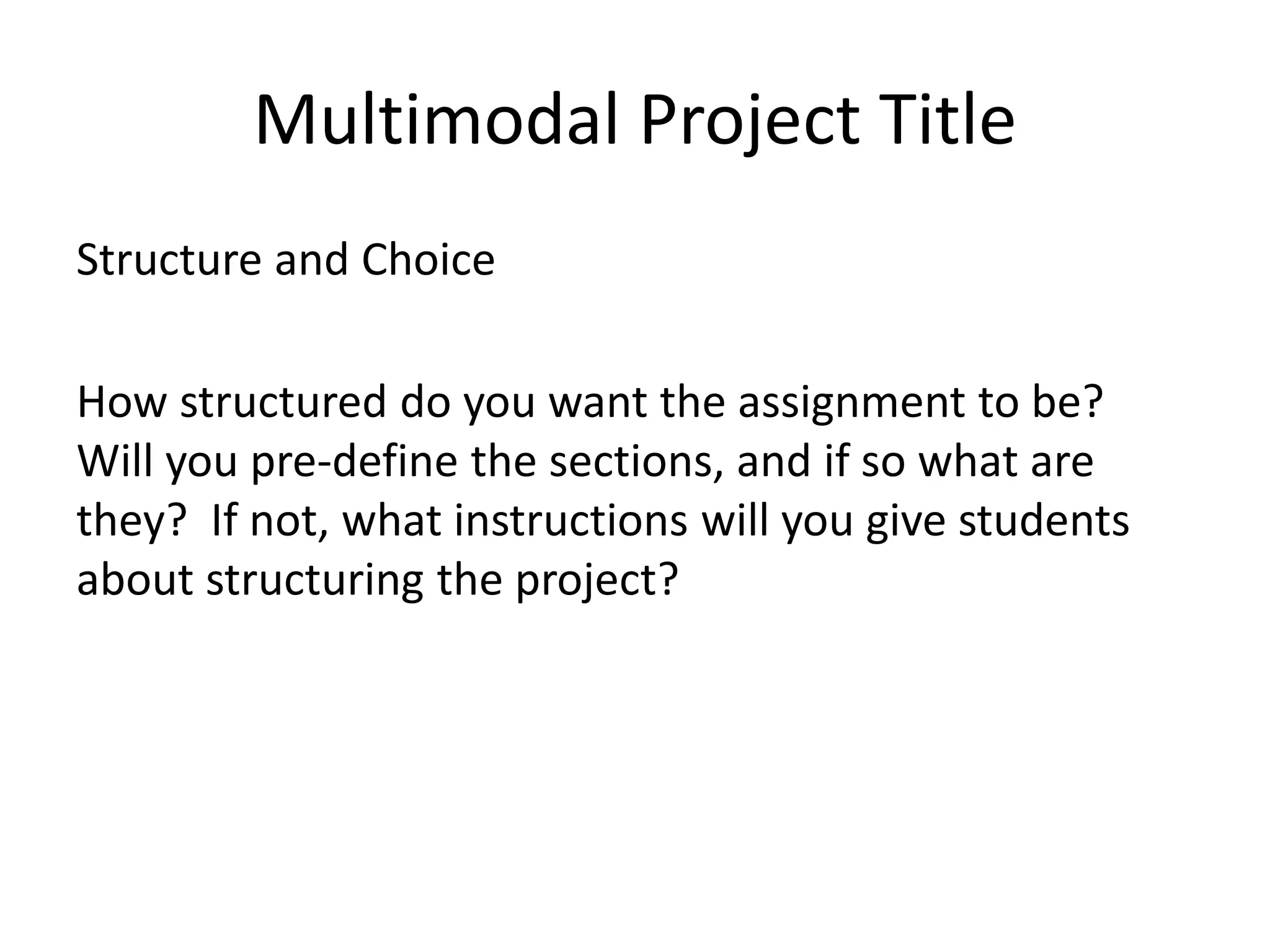 Multimodal Project Title

Structure and Choice

How structured do you want the assignment to be? Will you pre-define the sections, and if so what are they?  If not, what instructions will you give students about structuring the project?